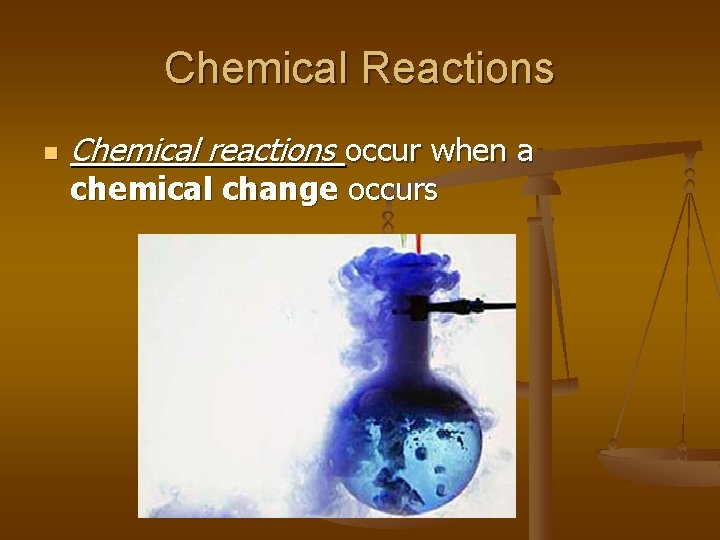 Chemical Reactions

Chemical reactions occur when a chemical change occurs